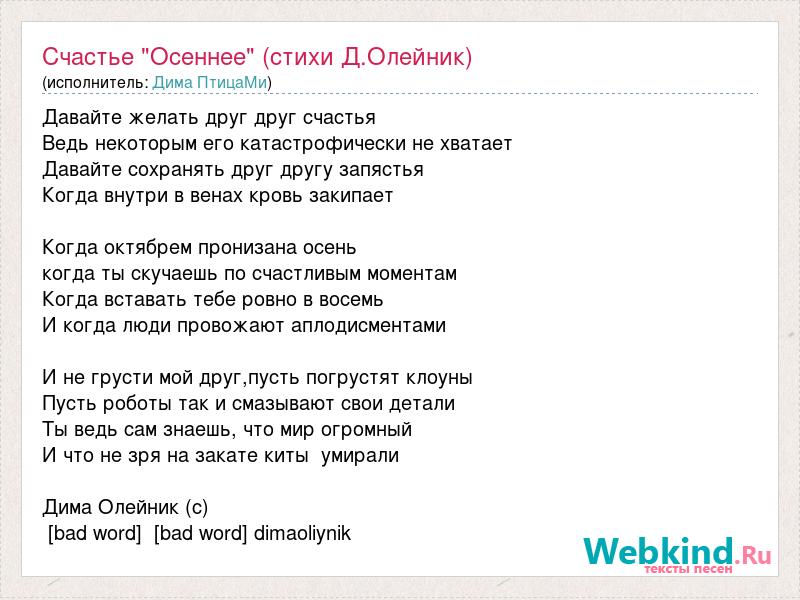 Счастье "Осеннее" (стихи Д.Олейник)
(исполнитель: Дима ПтицаМи)

Давайте желать друг друг счастья
Ведь некоторым его катастрофически не хватает
Давайте сохранять друг другу запястья
Когда внутри в венах кровь закипает

Когда октябрем пронизана осень
когда ты скучаешь по счастливым моментам
Когда вставать тебе ровно в восемь
И когда люди провожают аплодисментами

И не грусти мой друг,пусть погрустят клоуны
Пусть роботы так и смазывают свои детали
Ты ведь сам знаешь, что мир огромный
И что не зря на закате киты умирали

Дима Олейник (с)
[bad word] [bad word] dimaoliynik

Webkind.Ru
тексты песен